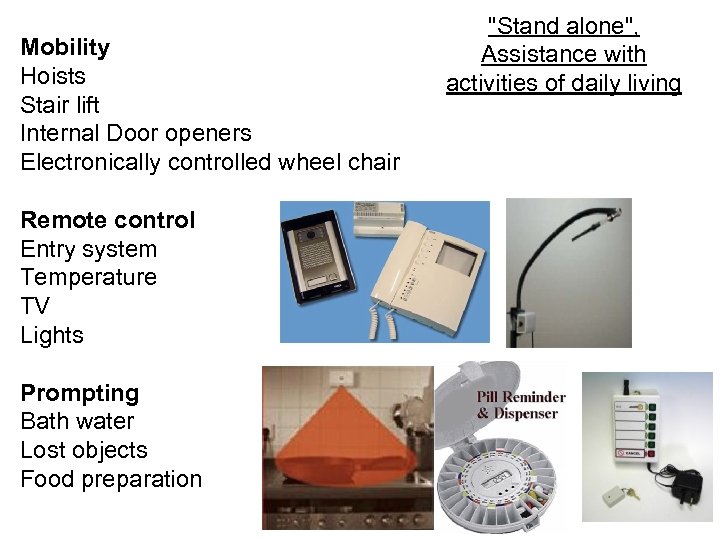 "Stand alone",
Assistance with
activities of daily living

**Mobility**
Hoists
Stair lift
Internal Door openers
Electronically controlled wheel chair

**Remote control**
Entry system
Temperature
TV
Lights

**Prompting**
Bath water
Lost objects
Food preparation

Pill Reminder & Dispenser

CANCEL